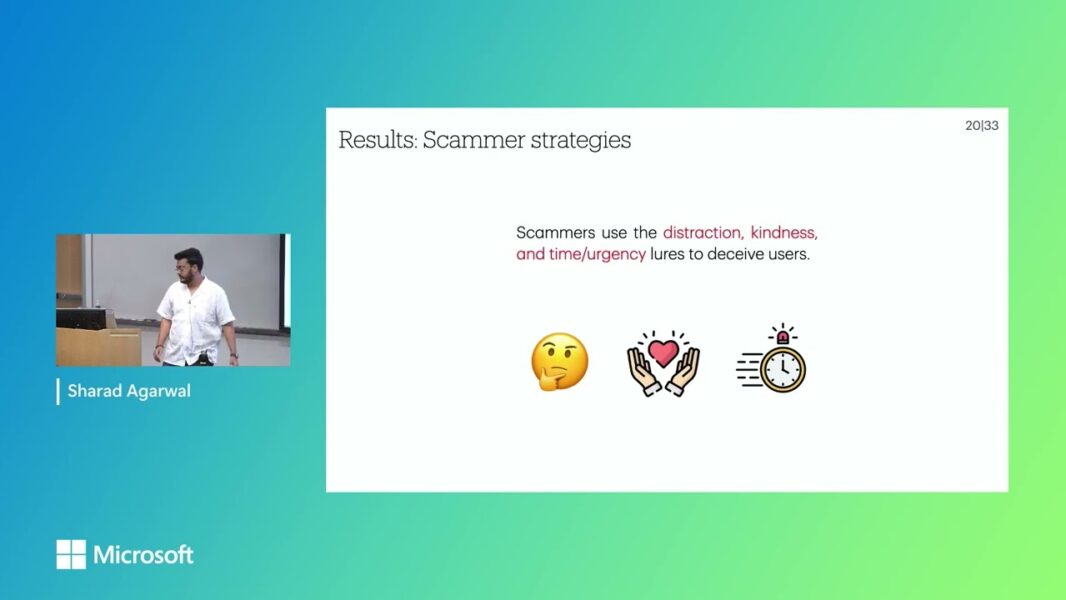 Results: Scammer strategies

20|33

Scammers use the distraction, kindness, and time/urgency lures to deceive users.

Sharad Agarwal

Microsoft